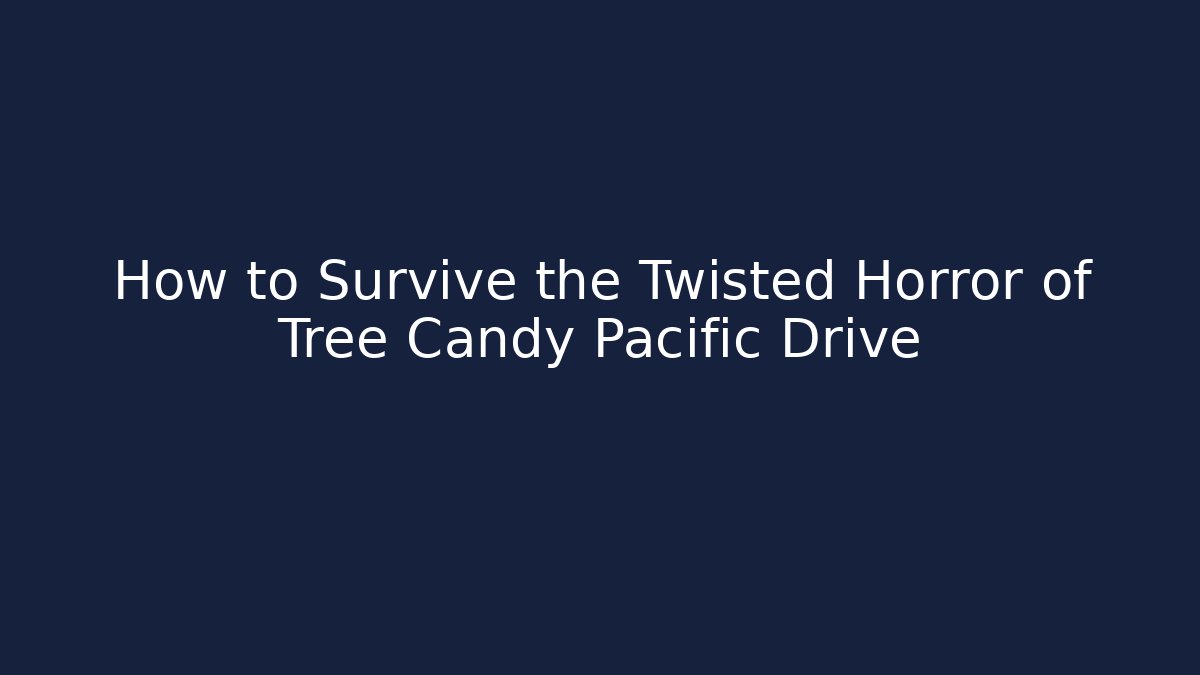 How to Survive the Twisted Horror of Tree Candy Pacific Drive